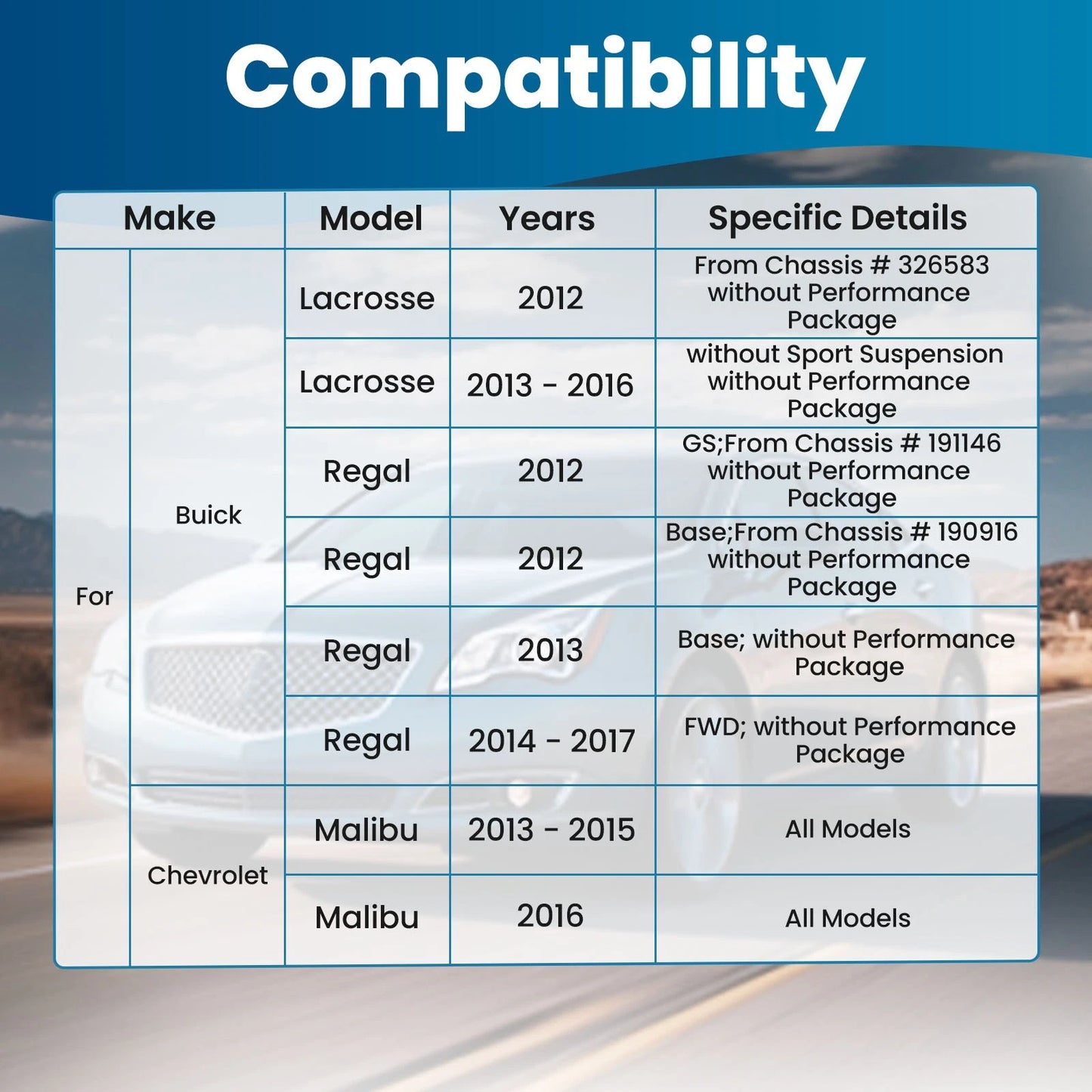 Compatibility

| Make | | Model | Years | Specific Details |
|---|---|---|---|---|
| For | Buick | Lacrosse | 2012 | From Chassis # 326583 without Performance Package |
| | | Lacrosse | 2013 - 2016 | without Sport Suspension without Performance Package |
| | | Regal | 2012 | GS;From Chassis # 191146 without Performance Package |
| | | Regal | 2012 | Base;From Chassis # 190916 without Performance Package |
| | | Regal | 2013 | Base; without Performance Package |
| | | Regal | 2014 - 2017 | FWD; without Performance Package |
| | Chevrolet | Malibu | 2013 - 2015 | All Models |
| | | Malibu | 2016 | All Models |